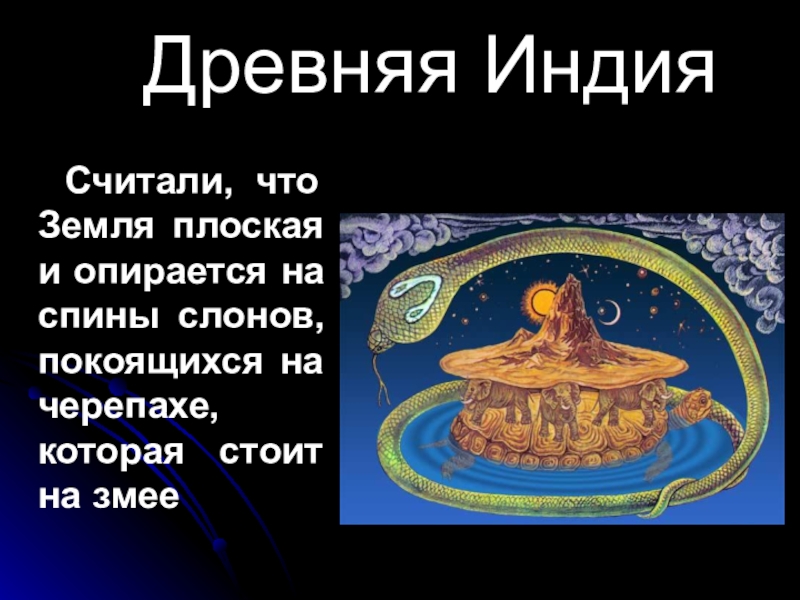 Древняя Индия

Считали, что Земля плоская и опирается на спины слонов, покоящихся на черепахе, которая стоит на змее